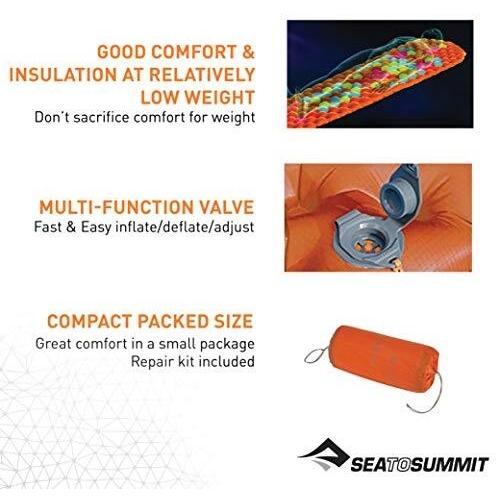 GOOD COMFORT & INSULATION AT RELATIVELY LOW WEIGHT
Don't sacrifice comfort for weight

MULTI-FUNCTION VALVE
Fast & Easy inflate/deflate/adjust

COMPACT PACKED SIZE
Great comfort in a small package
Repair kit included

SEATOSUMMIT